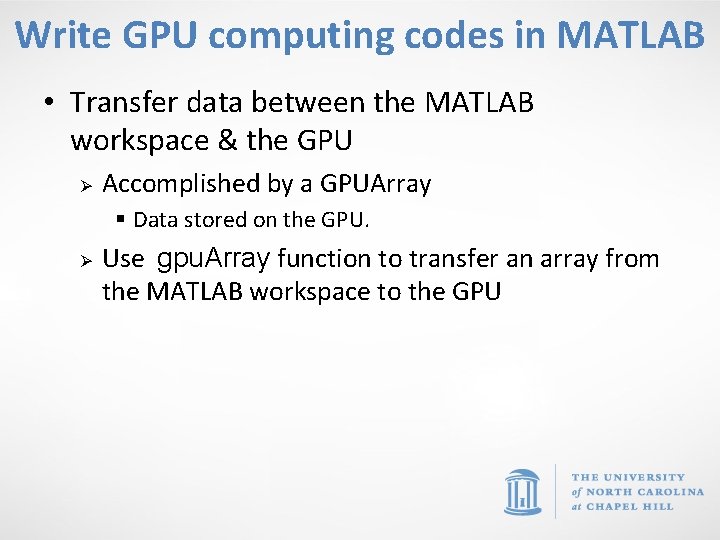 Write GPU computing codes in MATLAB

• Transfer data between the MATLAB workspace & the GPU

➢ Accomplished by a GPUArray

▪ Data stored on the GPU.

➢ Use gpuArray function to transfer an array from the MATLAB workspace to the GPU

THE UNIVERSITY of NORTH CAROLINA at CHAPEL HILL